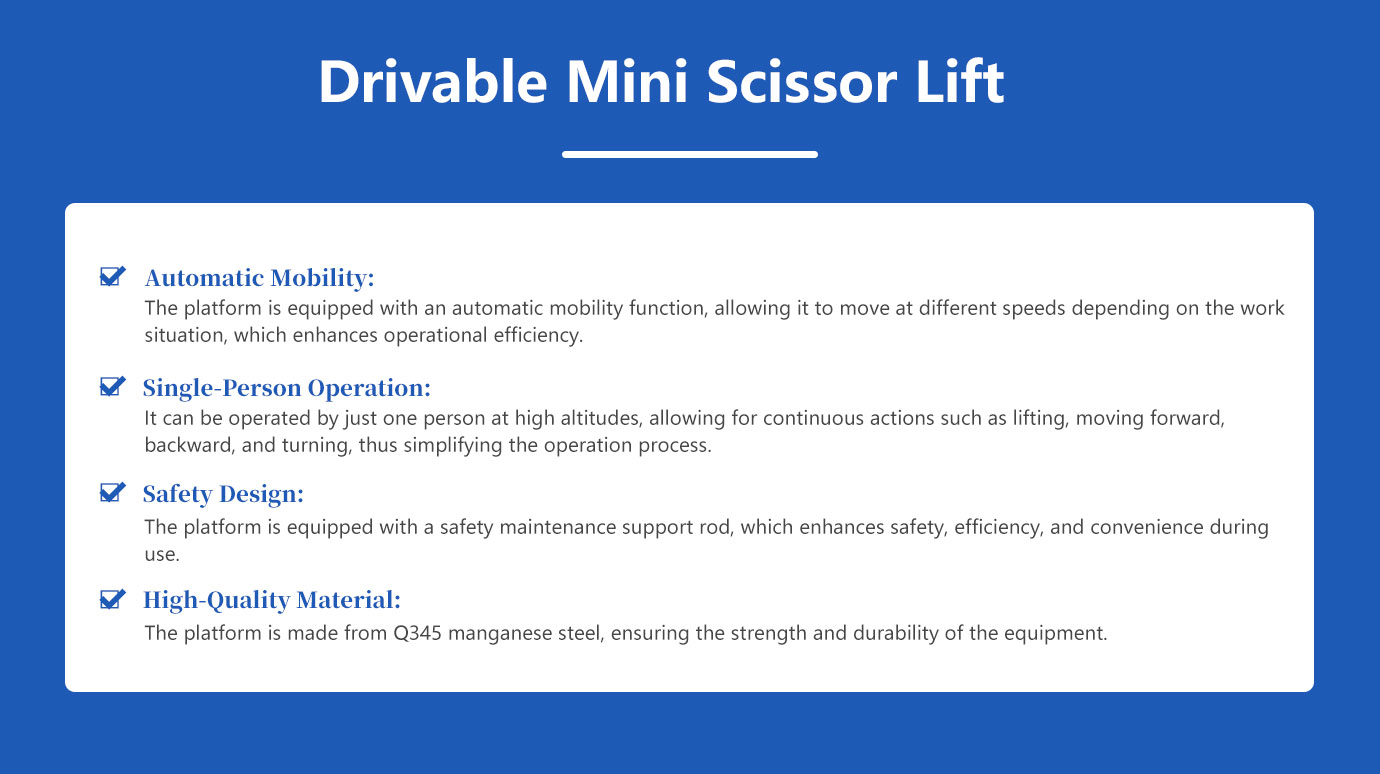 Drivable Mini Scissor Lift

Automatic Mobility:
The platform is equipped with an automatic mobility function, allowing it to move at different speeds depending on the work situation, which enhances operational efficiency.

Single-Person Operation:
It can be operated by just one person at high altitudes, allowing for continuous actions such as lifting, moving forward, backward, and turning, thus simplifying the operation process.

Safety Design:
The platform is equipped with a safety maintenance support rod, which enhances safety, efficiency, and convenience during use.

High-Quality Material:
The platform is made from Q345 manganese steel, ensuring the strength and durability of the equipment.